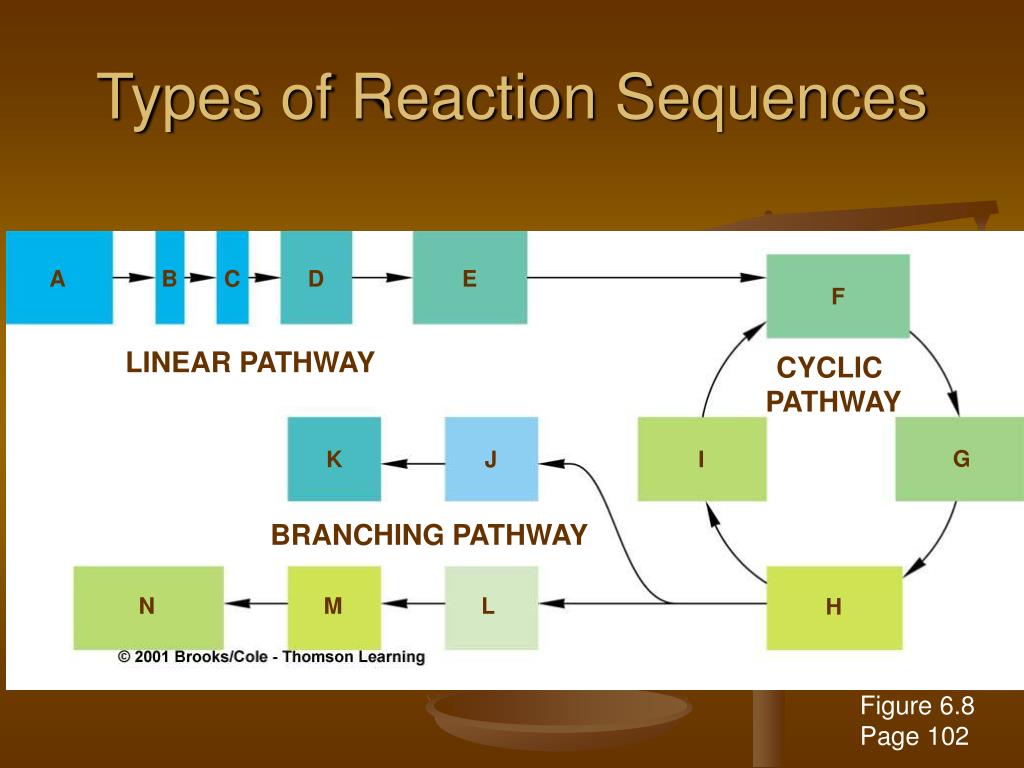 Types of Reaction Sequences

A
B
C
D
E
F

LINEAR PATHWAY

CYCLIC PATHWAY

K
J
I
G

BRANCHING PATHWAY

N
M
L
H

© 2001 Brooks/Cole - Thomson Learning

Figure 6.8
Page 102